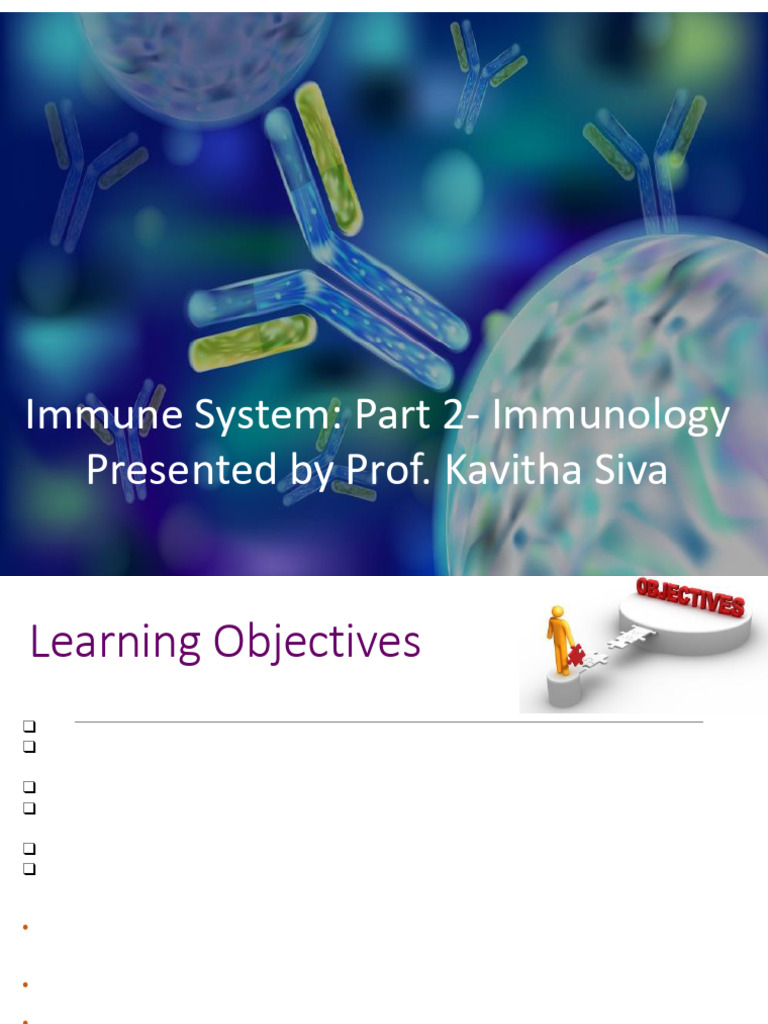 Immune System: Part 2- Immunology
Presented by Prof. Kavitha Siva

Learning Objectives

OBJECTIVES